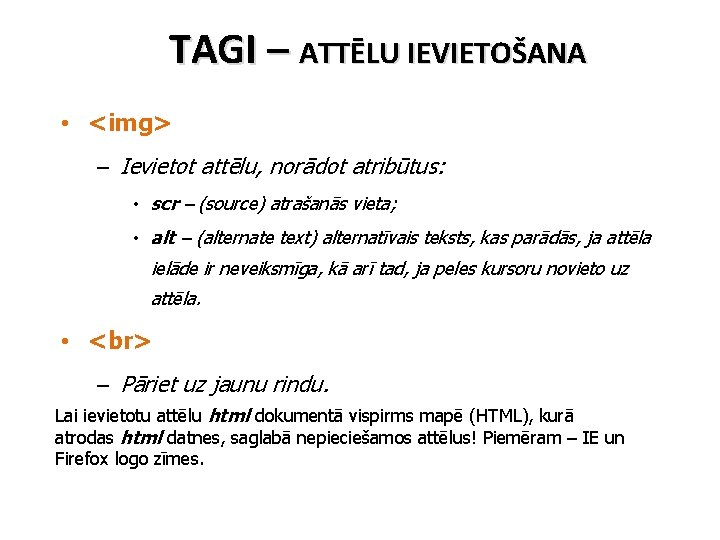 TAGI – ATTĒLU IEVIETOŠANA

• <img>

– Ievietot attēlu, norādot atribūtus:

• scr – (source) atrašanās vieta;

• alt – (alternate text) alternatīvais teksts, kas parādās, ja attēla ielāde ir neveiksmīga, kā arī tad, ja peles kursoru novieto uz attēla.

• <br>

– Pāriet uz jaunu rindu.

Lai ievietotu attēlu html dokumentā vispirms mapē (HTML), kurā atrodas html datnes, saglabā nepieciešamos attēlus! Piemēram – IE un Firefox logo zīmes.